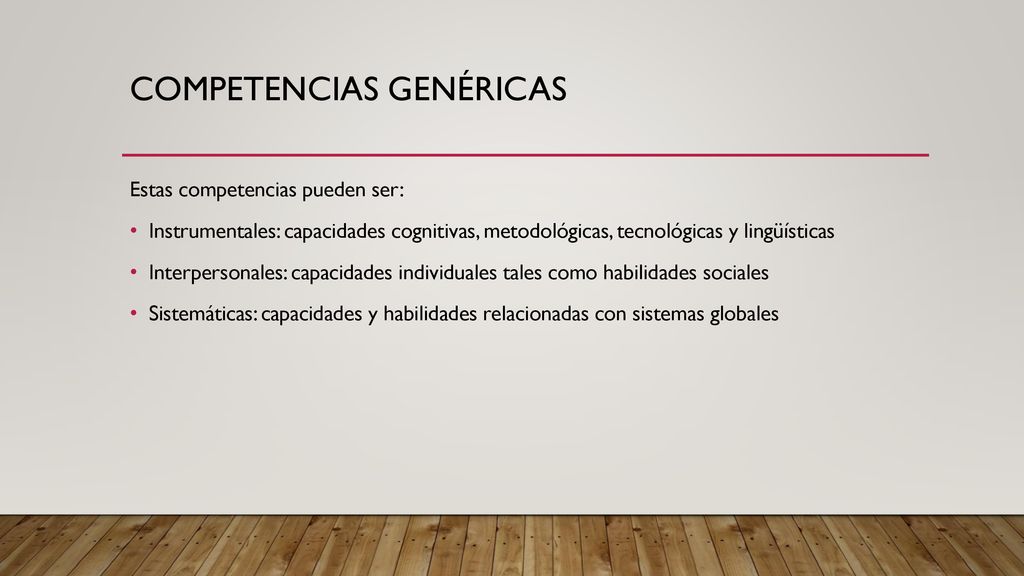 COMPETENCIAS GENÉRICAS

Estas competencias pueden ser:

• Instrumentales: capacidades cognitivas, metodológicas, tecnológicas y lingüísticas

• Interpersonales: capacidades individuales tales como habilidades sociales

• Sistemáticas: capacidades y habilidades relacionadas con sistemas globales